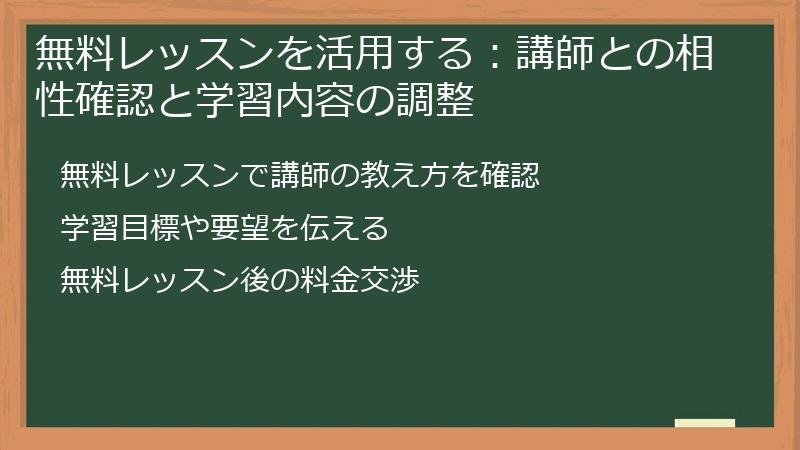 無料レッスンを活用する：講師との相性確認と学習内容の調整

無料レッスンで講師の教え方を確認

学習目標や要望を伝える

無料レッスン後の料金交渉